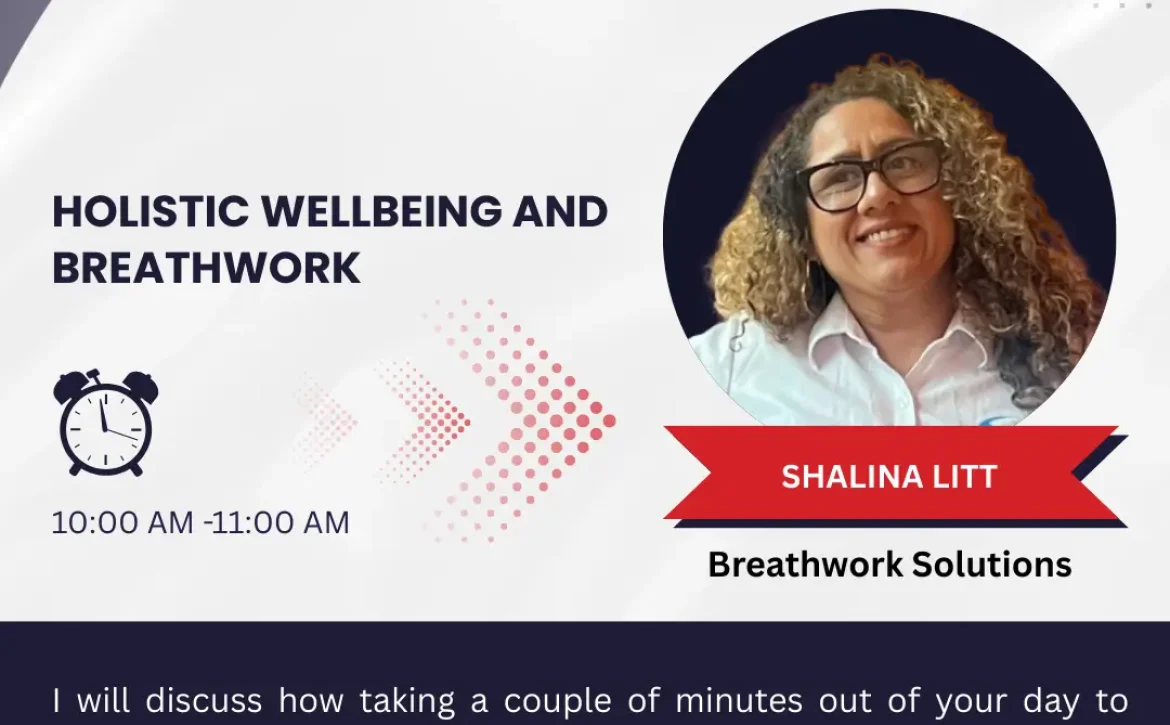 HOLISTIC WELLBEING AND BREATHWORK

10:00 AM -11:00 AM

SHALINA LITT

Breathwork Solutions

I will discuss how taking a couple of minutes out of your day to